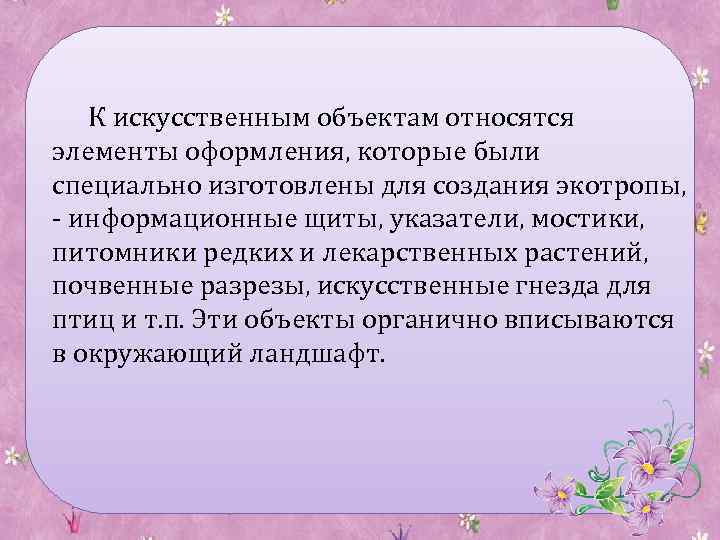 К искусственным объектам относятся элементы оформления, которые были специально изготовлены для создания экотропы, - информационные щиты, указатели, мостики, питомники редких и лекарственных растений, почвенные разрезы, искусственные гнезда для птиц и т.п. Эти объекты органично вписываются в окружающий ландшафт.